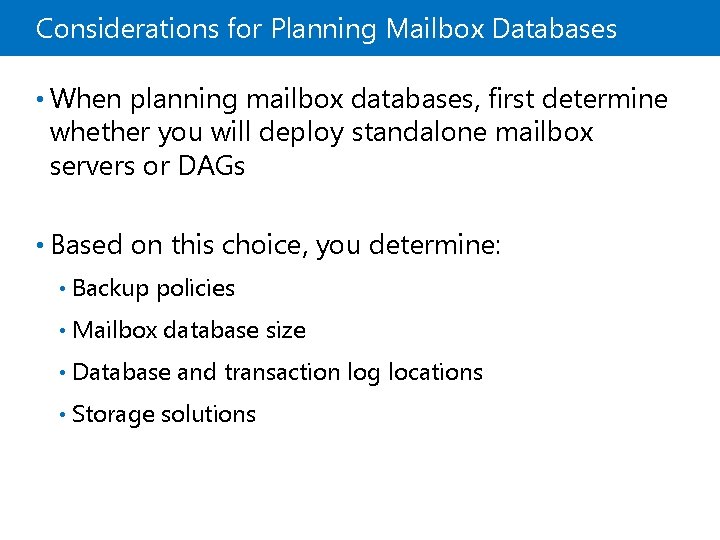 Considerations for Planning Mailbox Databases

• When planning mailbox databases, first determine whether you will deploy standalone mailbox servers or DAGs

• Based on this choice, you determine:
  • Backup policies
  • Mailbox database size
  • Database and transaction log locations
  • Storage solutions